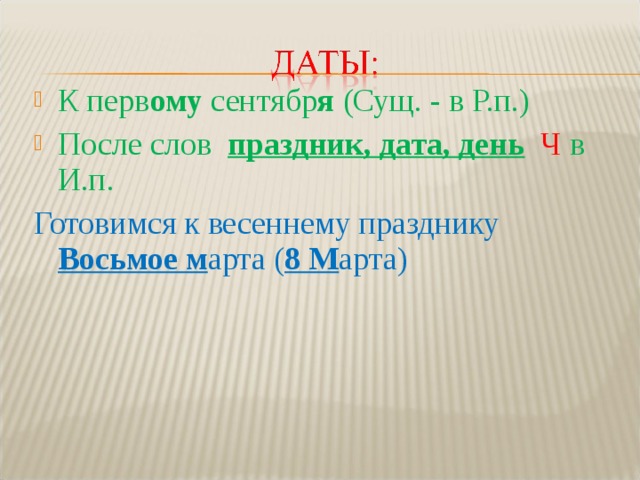 ДАТЫ:

К первому сентября (Сущ. - в Р.п.)

После слов праздник, дата, день Ч в И.п.

Готовимся к весеннему празднику Восьмое марта (8 Марта)